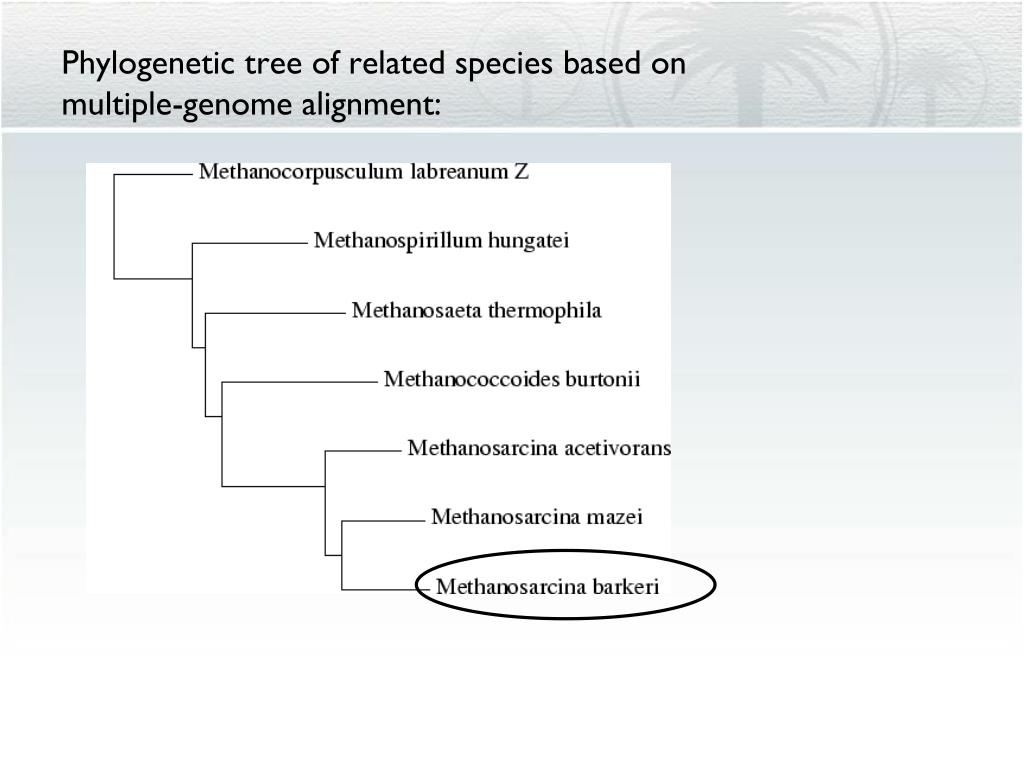 Phylogenetic tree of related species based on multiple-genome alignment:

Methanocorpusculum labreanum Z

Methanospirillum hungatei

Methanosaeta thermophila

Methanococcoides burtonii

Methanosarcina acetivorans

Methanosarcina mazei

Methanosarcina barkeri